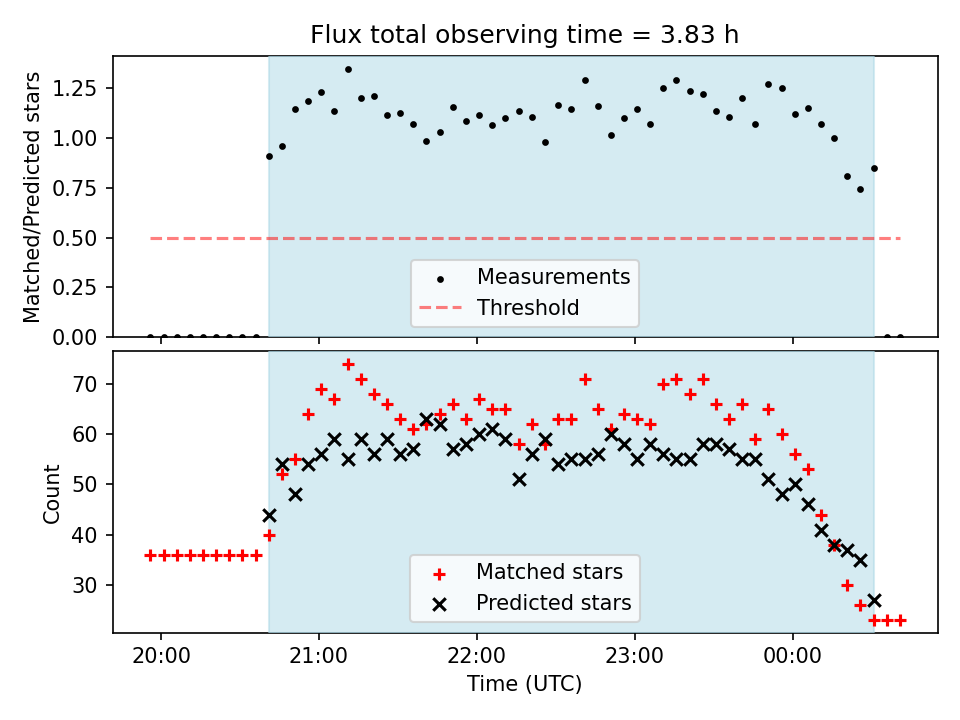 Flux total observing time = 3.83 h

Matched/Predicted stars

1.25
1.00
0.75
0.50
0.25
0.00

Measurements
Threshold

Count

70
60
50
40
30

Matched stars
Predicted stars

20:00
21:00
22:00
23:00
00:00

Time (UTC)